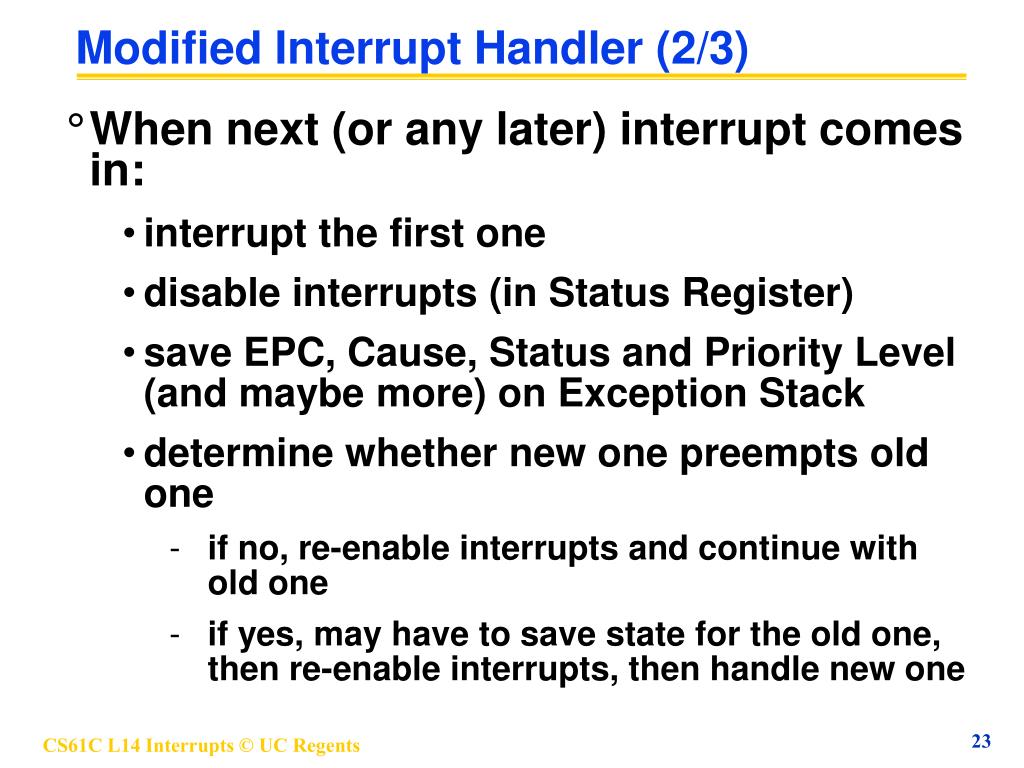 Modified Interrupt Handler (2/3)

° When next (or any later) interrupt comes in:

• interrupt the first one

• disable interrupts (in Status Register)

• save EPC, Cause, Status and Priority Level (and maybe more) on Exception Stack

• determine whether new one preempts old one

- if no, re-enable interrupts and continue with old one

- if yes, may have to save state for the old one, then re-enable interrupts, then handle new one

CS61C L14 Interrupts © UC Regents

23